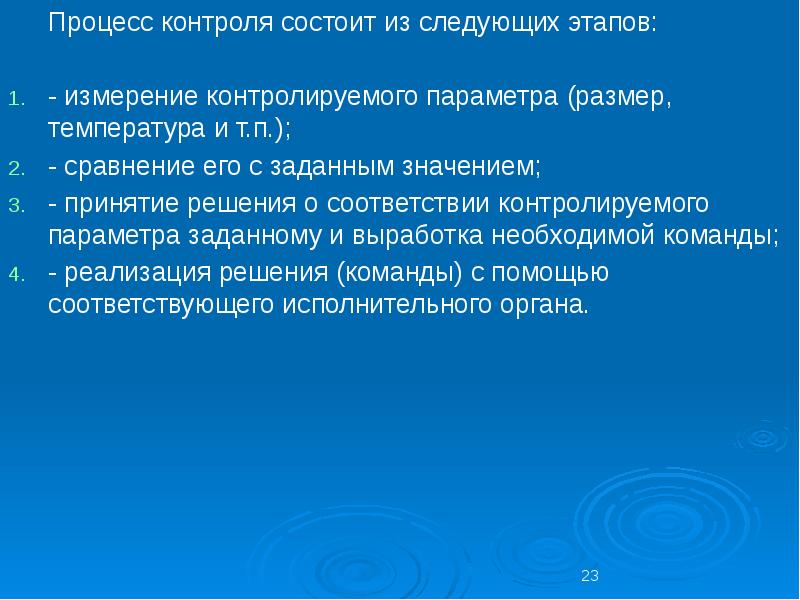 Процесс контроля состоит из следующих этапов:

1. - измерение контролируемого параметра (размер, температура и т.п.);
2. - сравнение его с заданным значением;
3. - принятие решения о соответствии контролируемого параметра заданному и выработка необходимой команды;
4. - реализация решения (команды) с помощью соответствующего исполнительного органа.

23